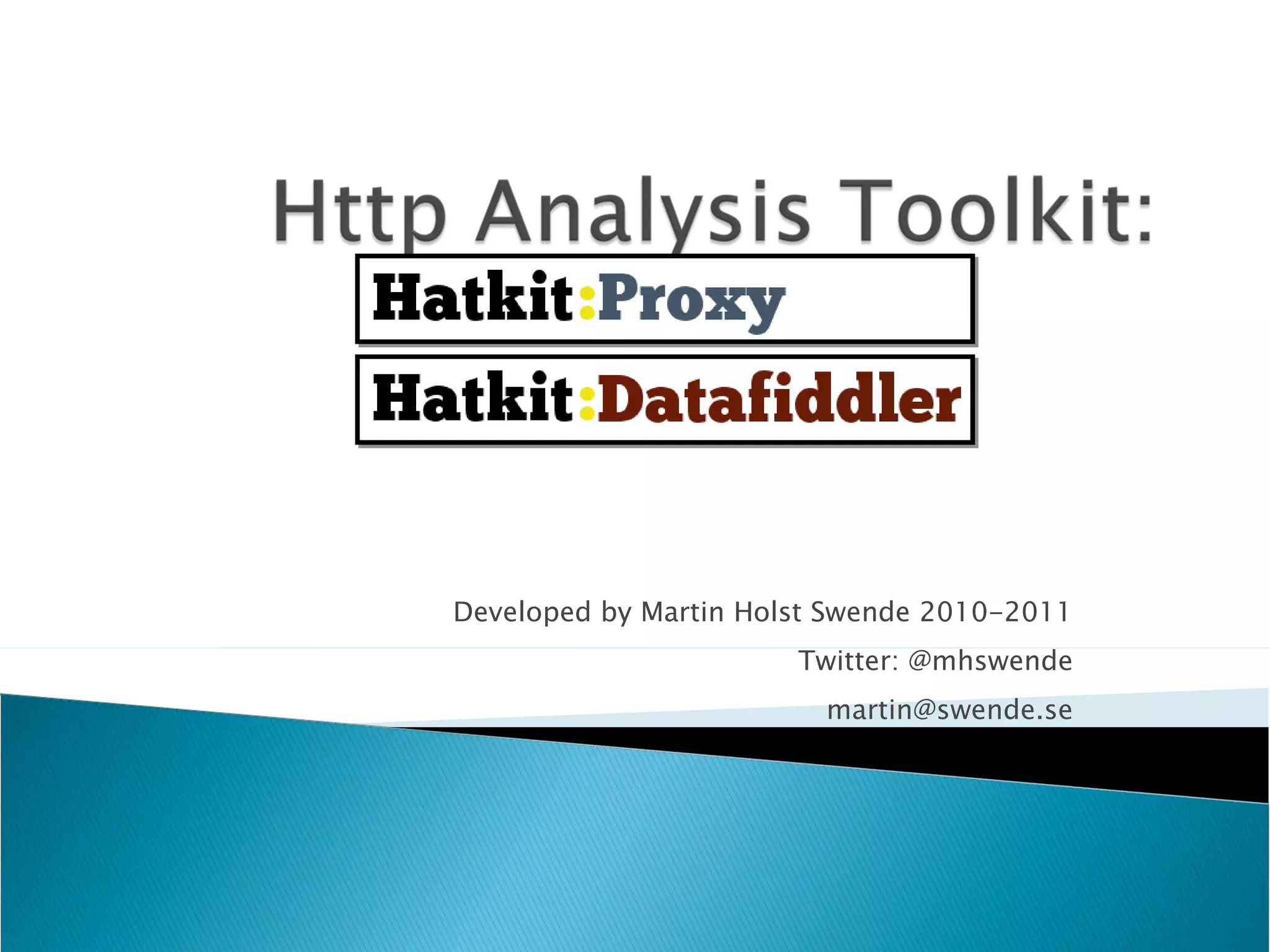 Http Analysis Toolkit:

Hatkit:Proxy

Hatkit:Datafiddler

Developed by Martin Holst Swende 2010-2011

Twitter: @mhswende

martin@swende.se